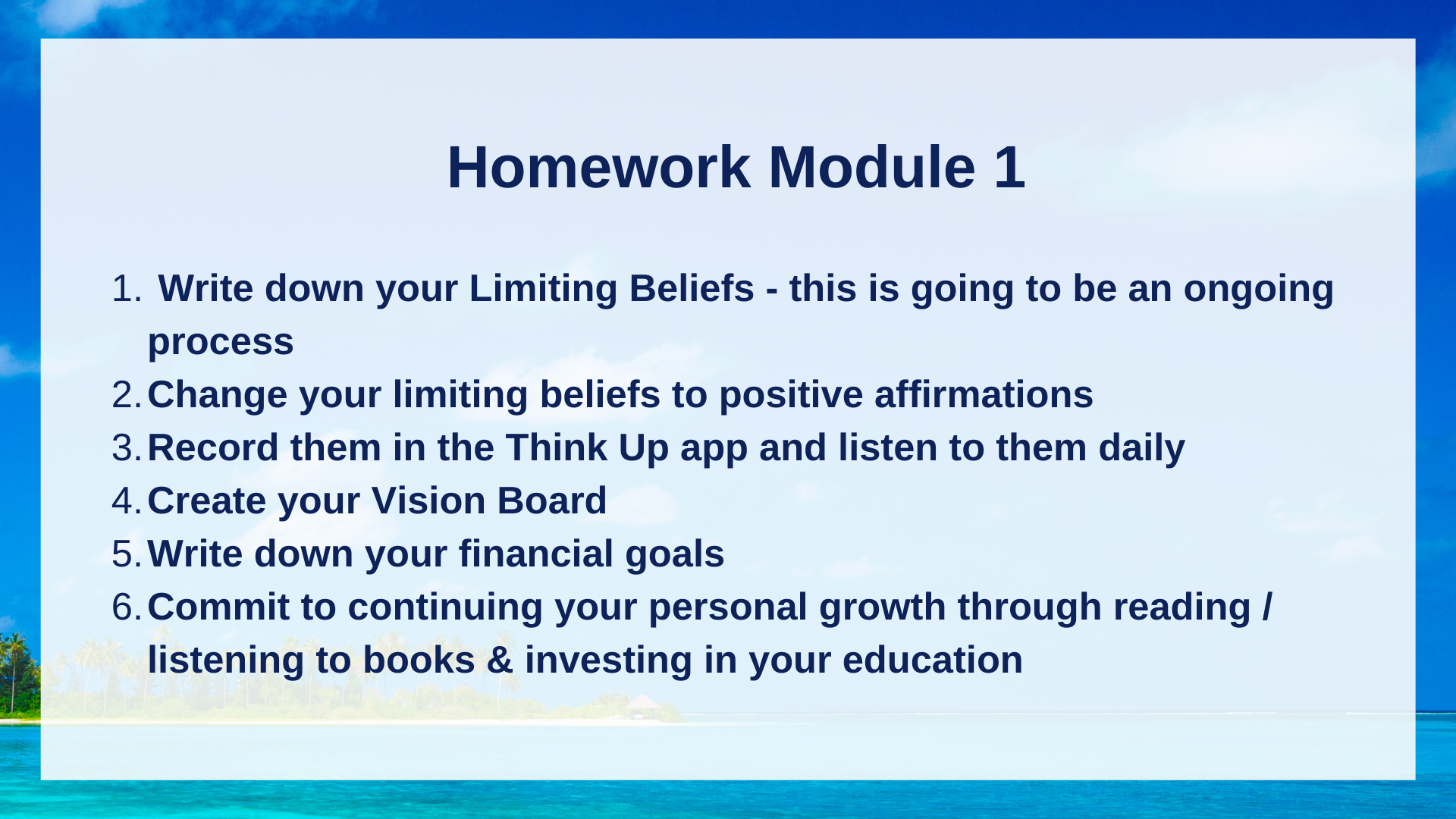 Homework Module 1

1. Write down your Limiting Beliefs - this is going to be an ongoing process
2. Change your limiting beliefs to positive affirmations
3. Record them in the Think Up app and listen to them daily
4. Create your Vision Board
5. Write down your financial goals
6. Commit to continuing your personal growth through reading / listening to books & investing in your education